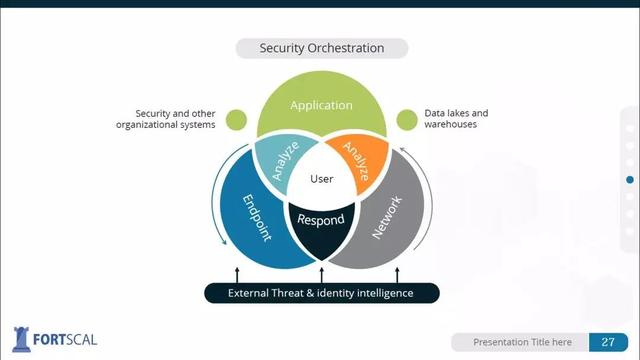 Security Orchestration

Security and other organizational systems

Application

Data lakes and warehouses

Analyze

Analyze

User

Endpoint

Respond

Network

External Threat & identity intelligence

FORTSCAL

Presentation Title here

27